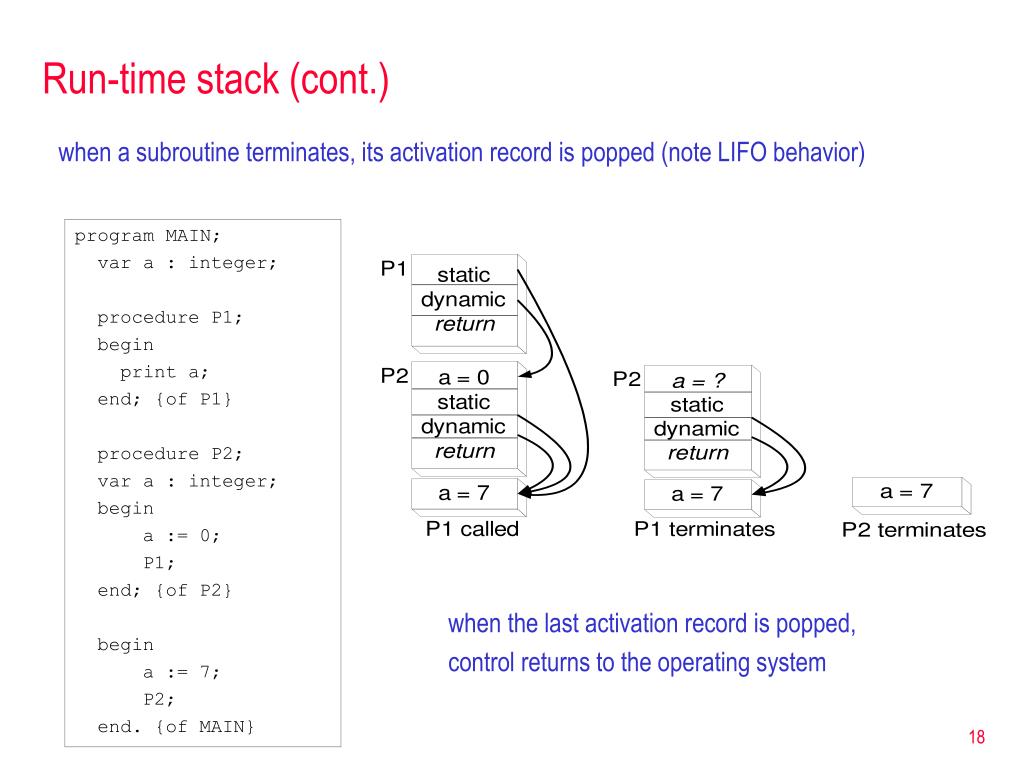 Run-time stack (cont.)

when a subroutine terminates, its activation record is popped (note LIFO behavior)

program MAIN;
  var a : integer;

  procedure P1;
  begin
    print a;
  end; {of P1}

  procedure P2;
  var a : integer;
  begin
      a := 0;
      P1;
  end; {of P2}

  begin
      a := 7;
      P2;
  end. {of MAIN}

P1
static
dynamic
return
P2
a = 0
static
dynamic
return
a = 7
P1 called

P2
a = ?
static
dynamic
return
a = 7
P1 terminates

a = 7
P2 terminates

when the last activation record is popped, control returns to the operating system

18